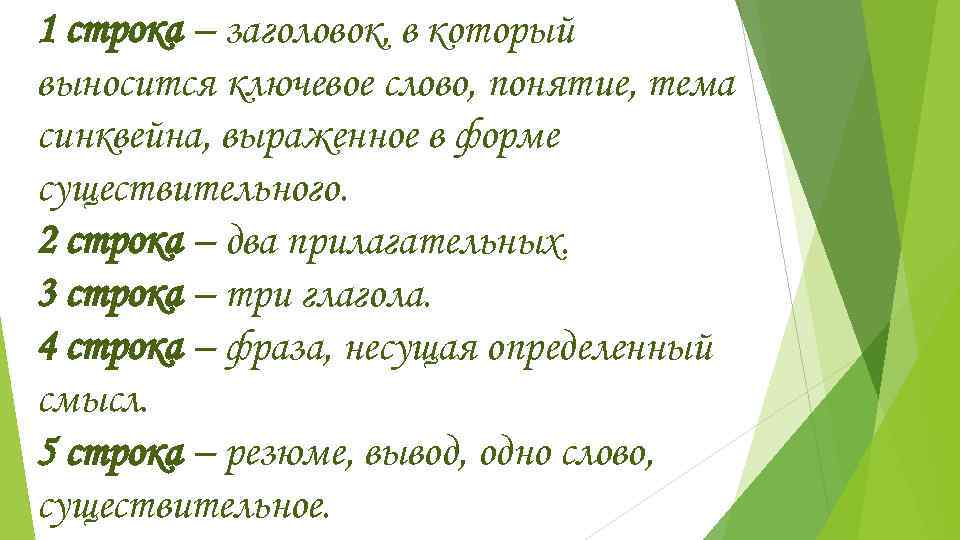 1 строка – заголовок, в который выносится ключевое слово, понятие, тема синквейна, выраженное в форме существительного.
2 строка – два прилагательных.
3 строка – три глагола.
4 строка – фраза, несущая определенный смысл.
5 строка – резюме, вывод, одно слово, существительное.